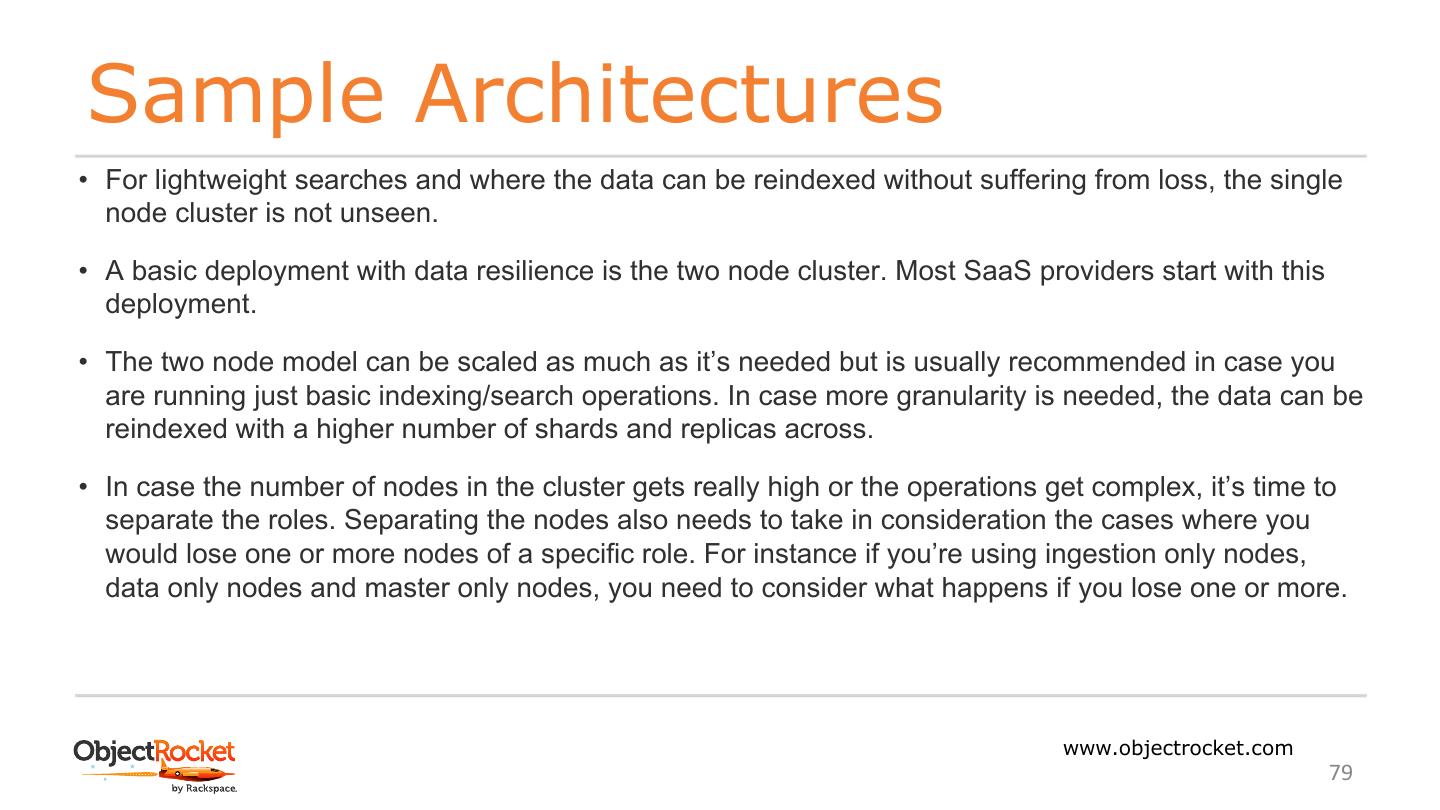 Sample Architectures

• For lightweight searches and where the data can be reindexed without suffering from loss, the single node cluster is not unseen.

• A basic deployment with data resilience is the two node cluster. Most SaaS providers start with this deployment.

• The two node model can be scaled as much as it's needed but is usually recommended in case you are running just basic indexing/search operations. In case more granularity is needed, the data can be reindexed with a higher number of shards and replicas across.

• In case the number of nodes in the cluster gets really high or the operations get complex, it's time to separate the roles. Separating the nodes also needs to take in consideration the cases where you would lose one or more nodes of a specific role. For instance if you're using ingestion only nodes, data only nodes and master only nodes, you need to consider what happens if you lose one or more.

ObjectRocket
by Rackspace.

www.objectrocket.com

79